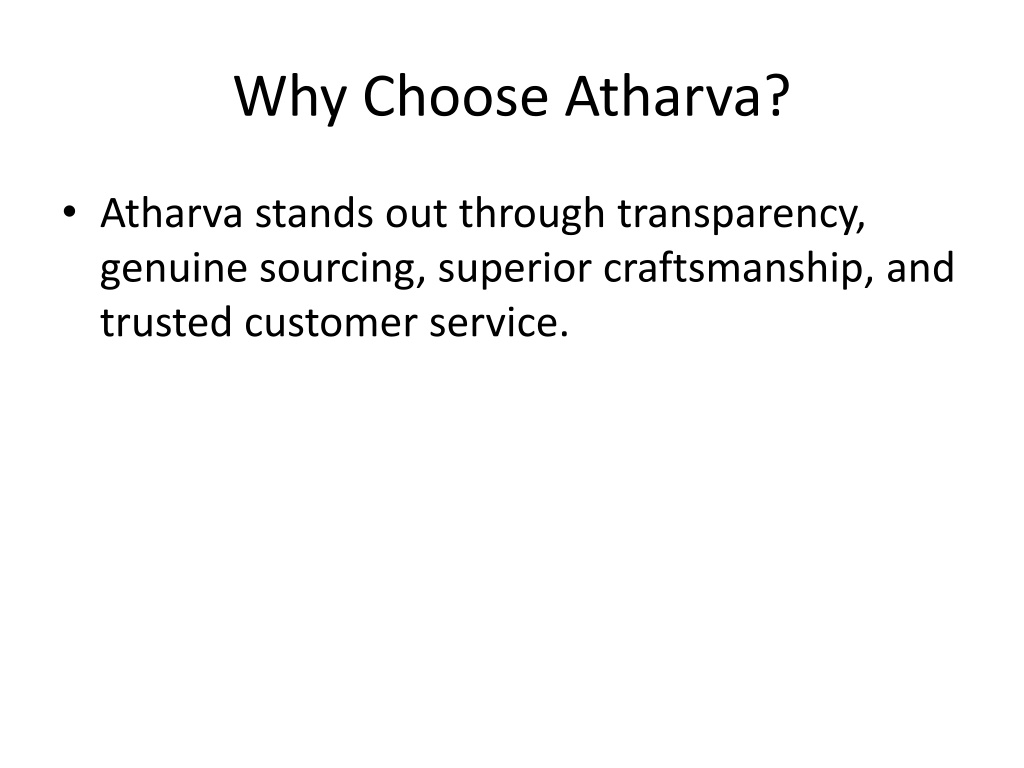 Why Choose Atharva?

• Atharva stands out through transparency, genuine sourcing, superior craftsmanship, and trusted customer service.